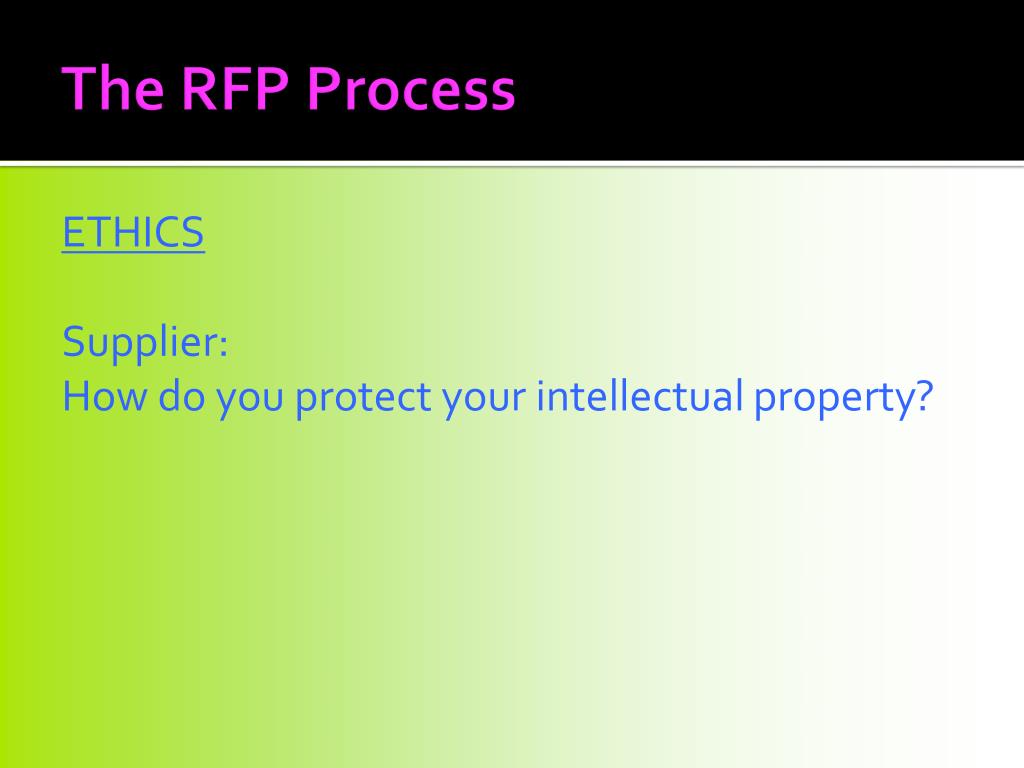 The RFP Process

ETHICS

Supplier:
How do you protect your intellectual property?